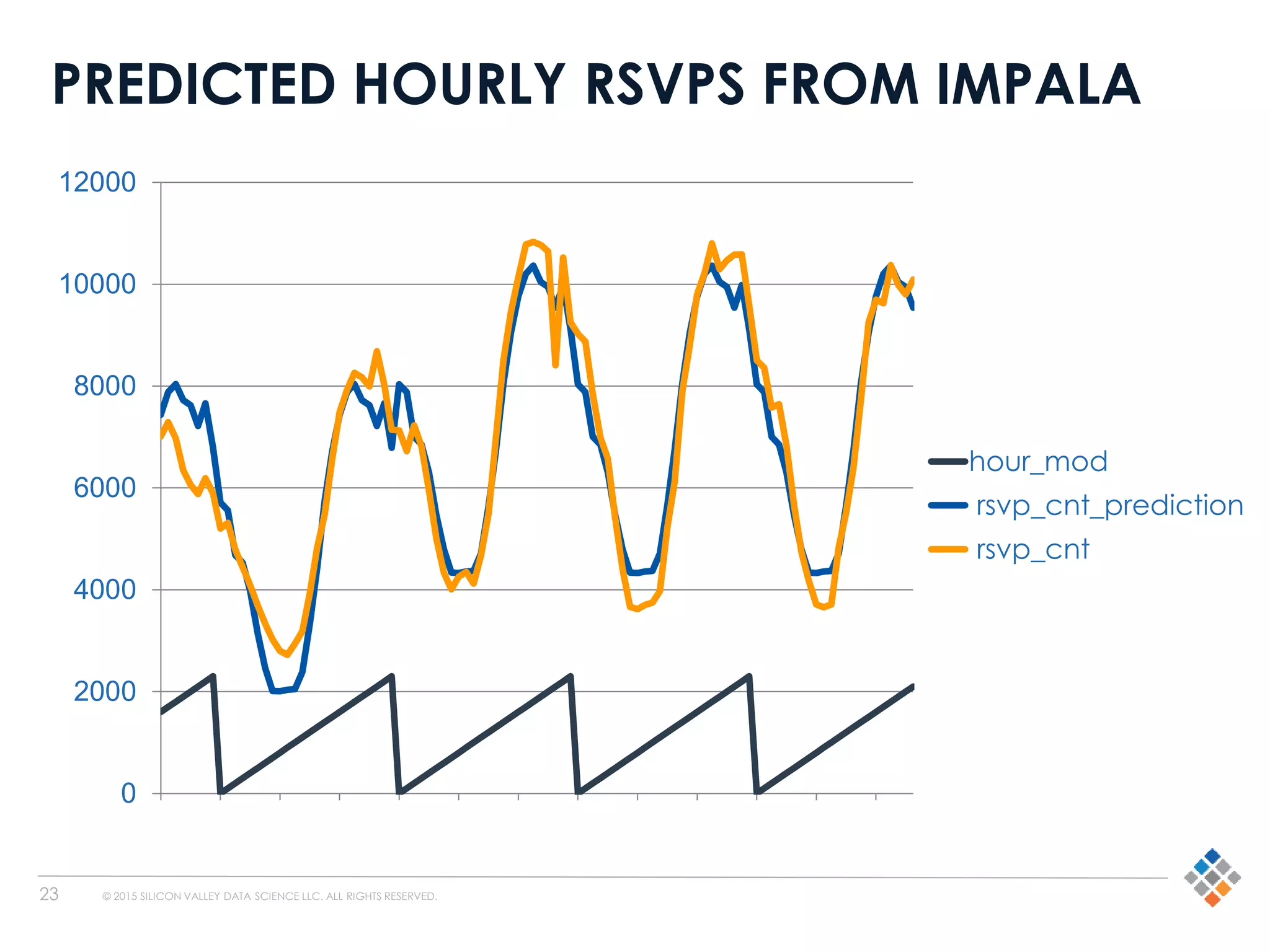 PREDICTED HOURLY RSVPS FROM IMPALA

12000
10000
8000
6000
4000
2000
0

hour_mod
rsvp_cnt_prediction
rsvp_cnt

23 © 2015 SILICON VALLEY DATA SCIENCE LLC. ALL RIGHTS RESERVED.